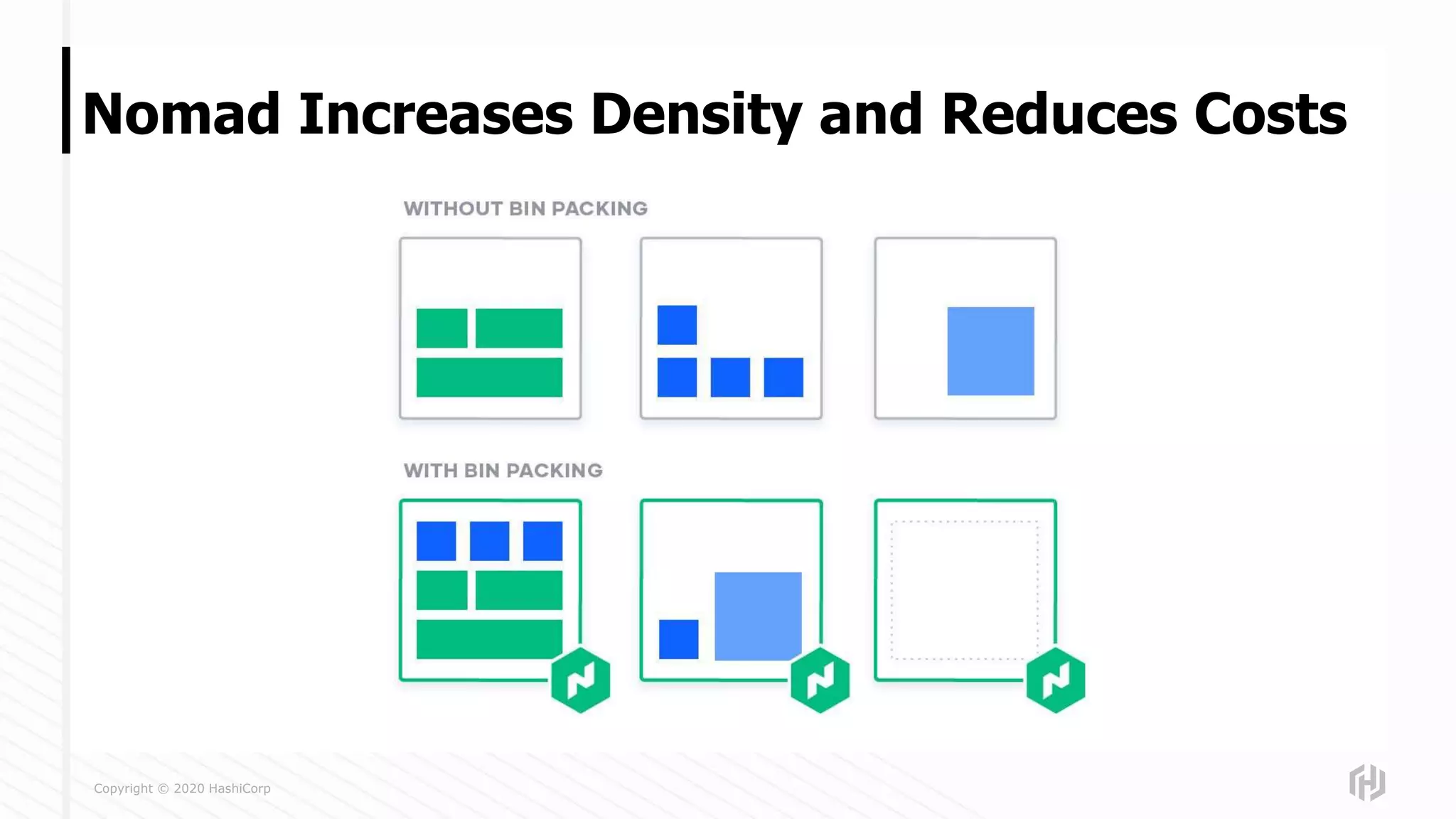 Nomad Increases Density and Reduces Costs

WITHOUT BIN PACKING

WITH BIN PACKING

Copyright © 2020 HashiCorp